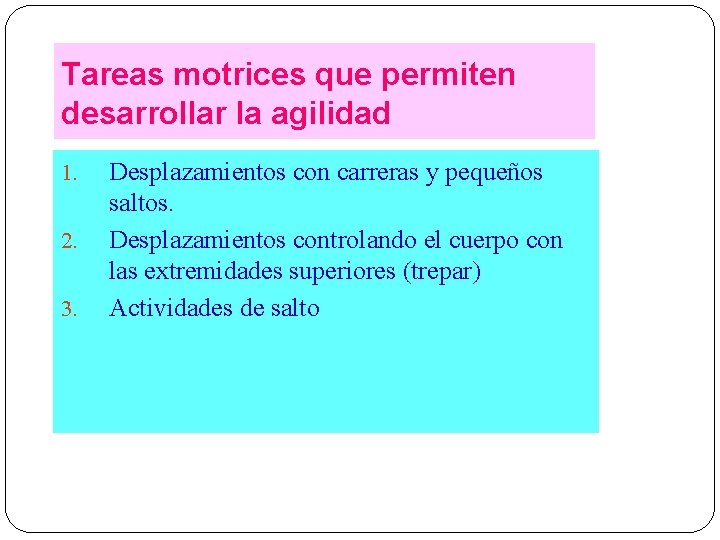 Tareas motrices que permiten desarrollar la agilidad

1. Desplazamientos con carreras y pequeños saltos.
2. Desplazamientos controlando el cuerpo con las extremidades superiores (trepar)
3. Actividades de salto